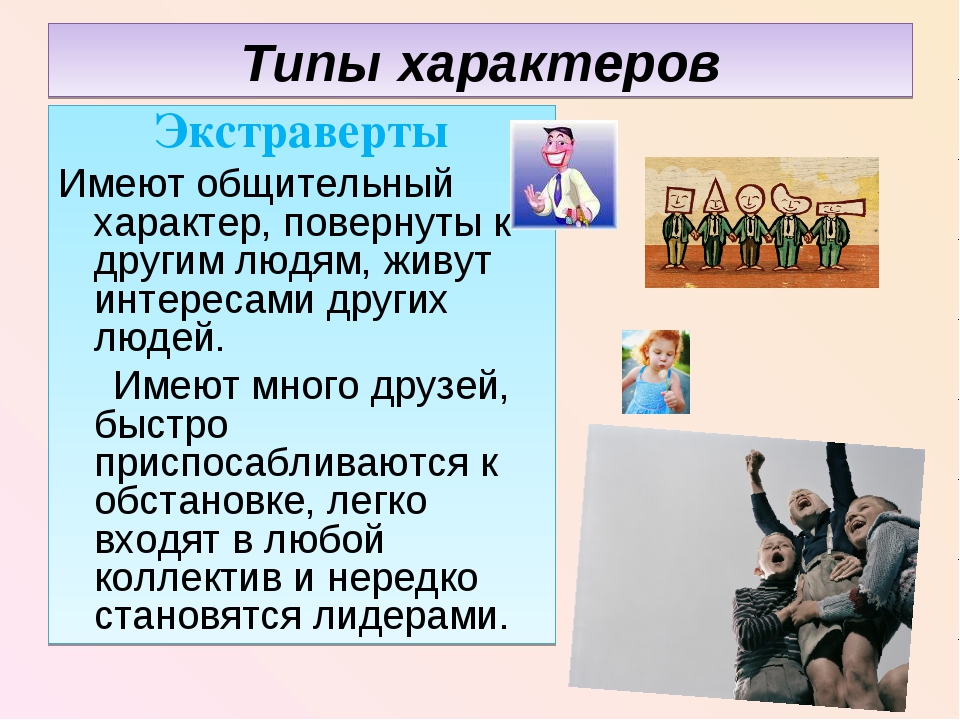 Типы характеров

Экстраверты

Имеют общительный характер, повернуты к другим людям, живут интересами других людей.

Имеют много друзей, быстро приспосабливаются к обстановке, легко входят в любой коллектив и нередко становятся лидерами.